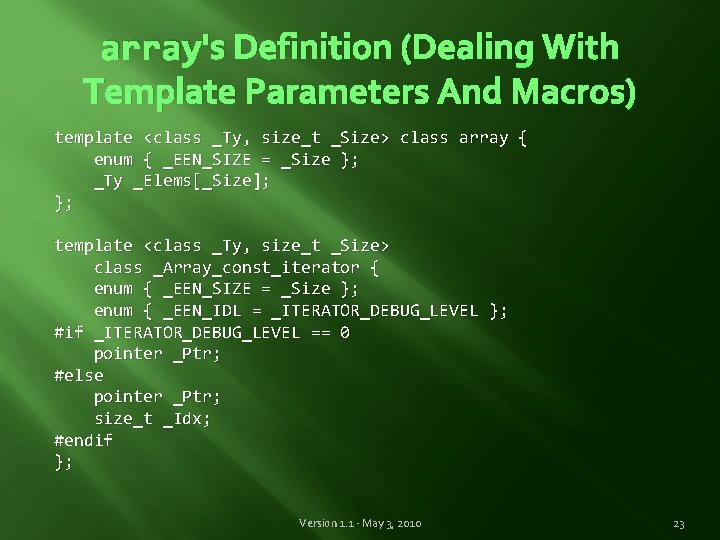 array's Definition (Dealing With Template Parameters And Macros)

template <class _Ty, size_t _Size> class array {
    enum { _EEN_SIZE = _Size };
    _Ty _Elems[_Size];
};

template <class _Ty, size_t _Size>
    class _Array_const_iterator {
    enum { _EEN_SIZE = _Size };
    enum { _EEN_IDL = _ITERATOR_DEBUG_LEVEL };
#if _ITERATOR_DEBUG_LEVEL == 0
    pointer _Ptr;
#else
    pointer _Ptr;
    size_t _Idx;
#endif
};

Version 1.1 - May 3, 2010

23